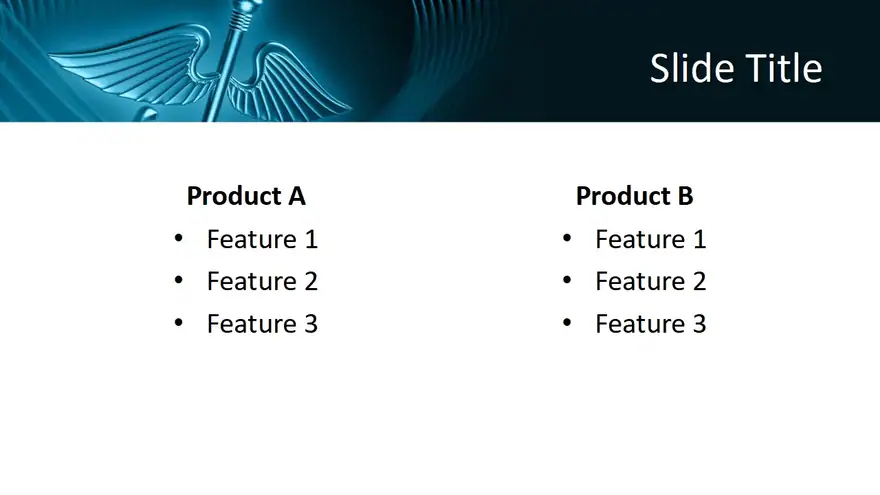 Slide Title

Product A
• Feature 1
• Feature 2
• Feature 3

Product B
• Feature 1
• Feature 2
• Feature 3